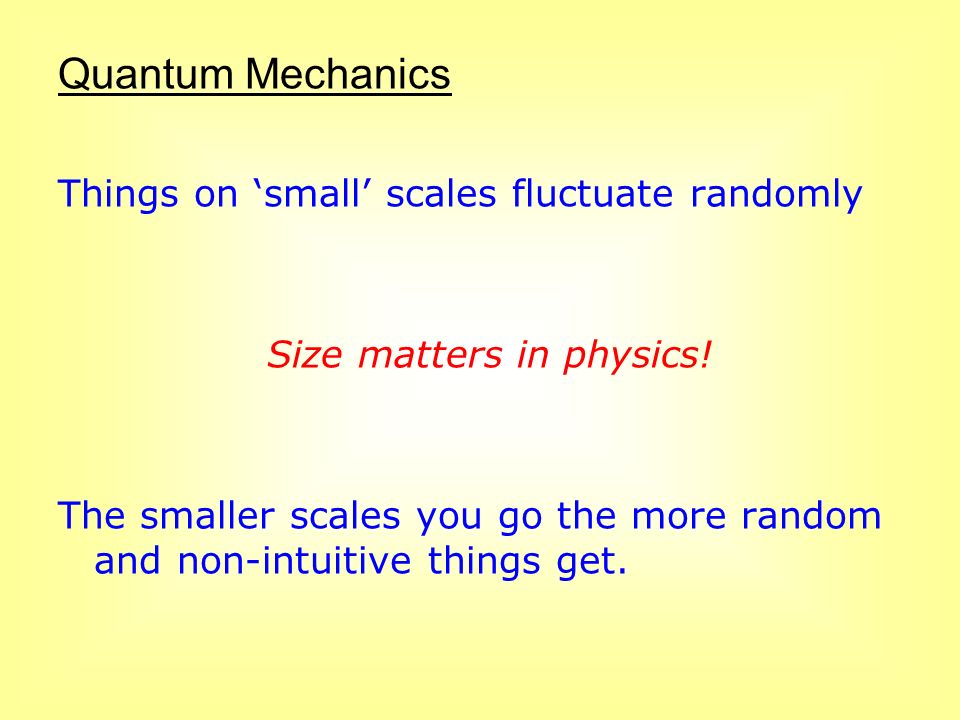 Quantum Mechanics

Things on ‘small’ scales fluctuate randomly

Size matters in physics!

The smaller scales you go the more random and non-intuitive things get.